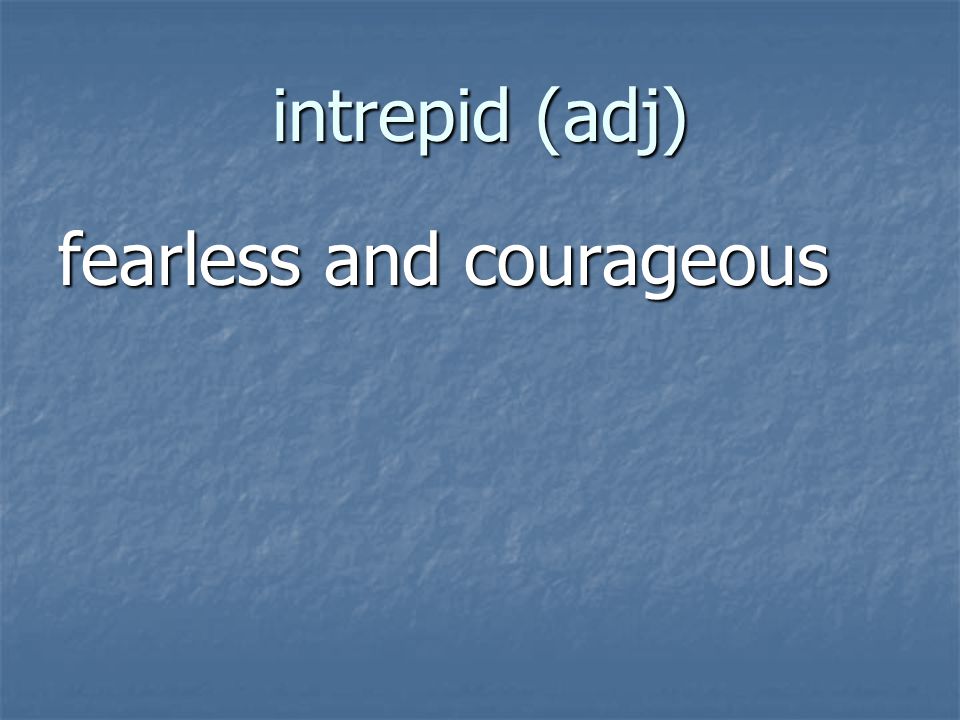 intrepid (adj)

fearless and courageous